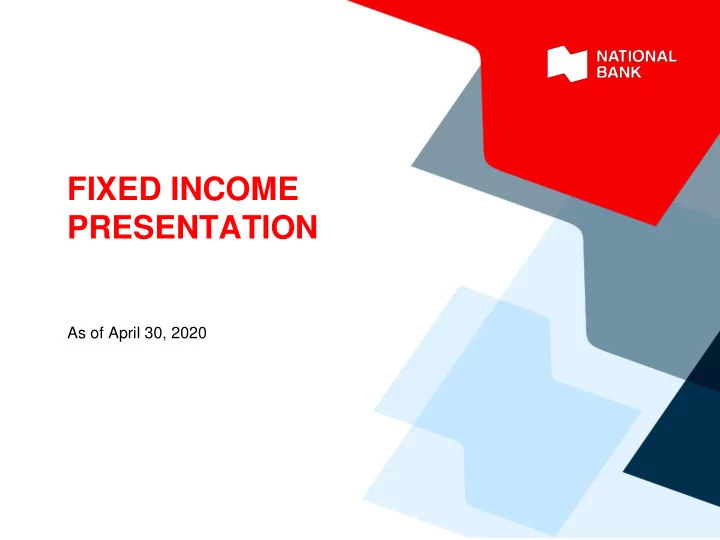 NATIONAL BANK

FIXED INCOME PRESENTATION

As of April 30, 2020